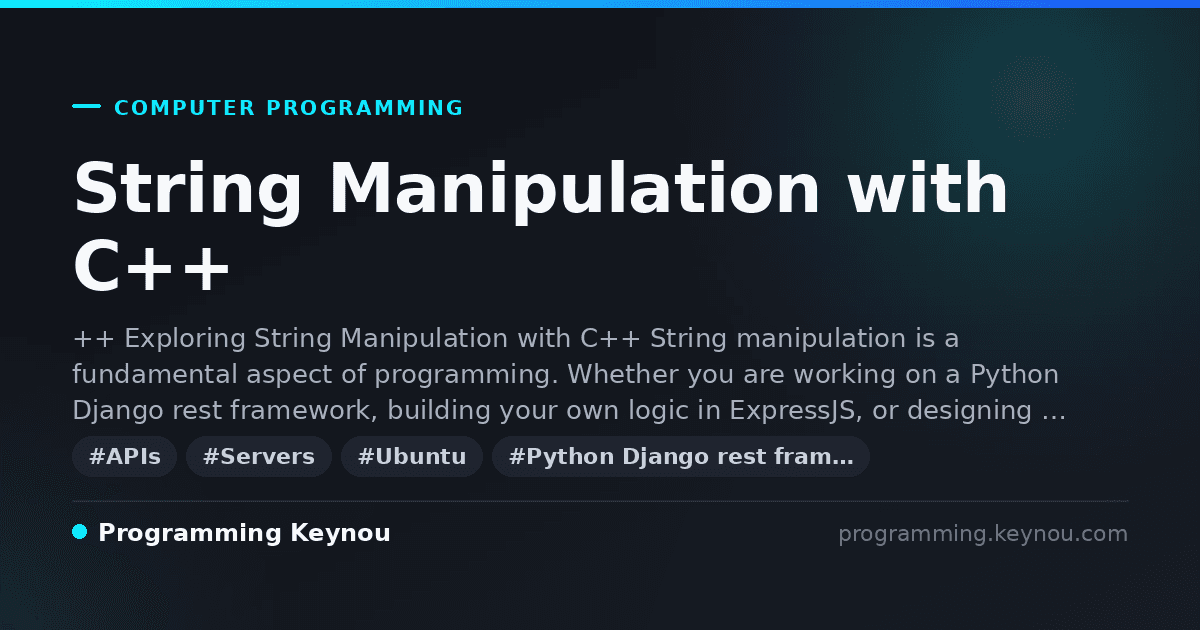 COMPUTER PROGRAMMING

String Manipulation with C++

++ Exploring String Manipulation with C++ String manipulation is a fundamental aspect of programming. Whether you are working on a Python Django rest framework, building your own logic in ExpressJS, or designing …

#APIs #Servers #Ubuntu #Python Django rest fram…

Programming Keynou

programming.keynou.com